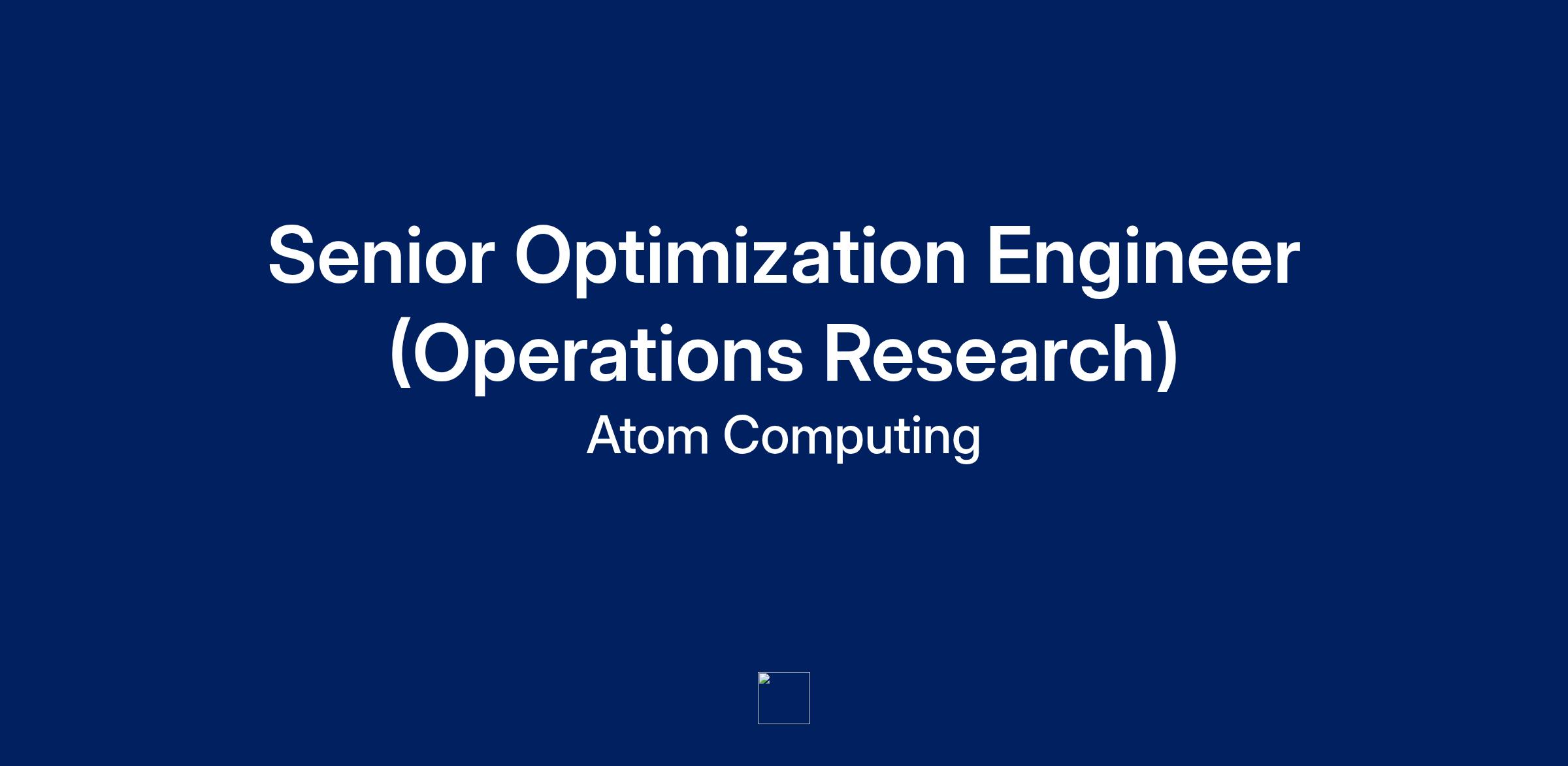 Senior Optimization Engineer (Operations Research)

Atom Computing